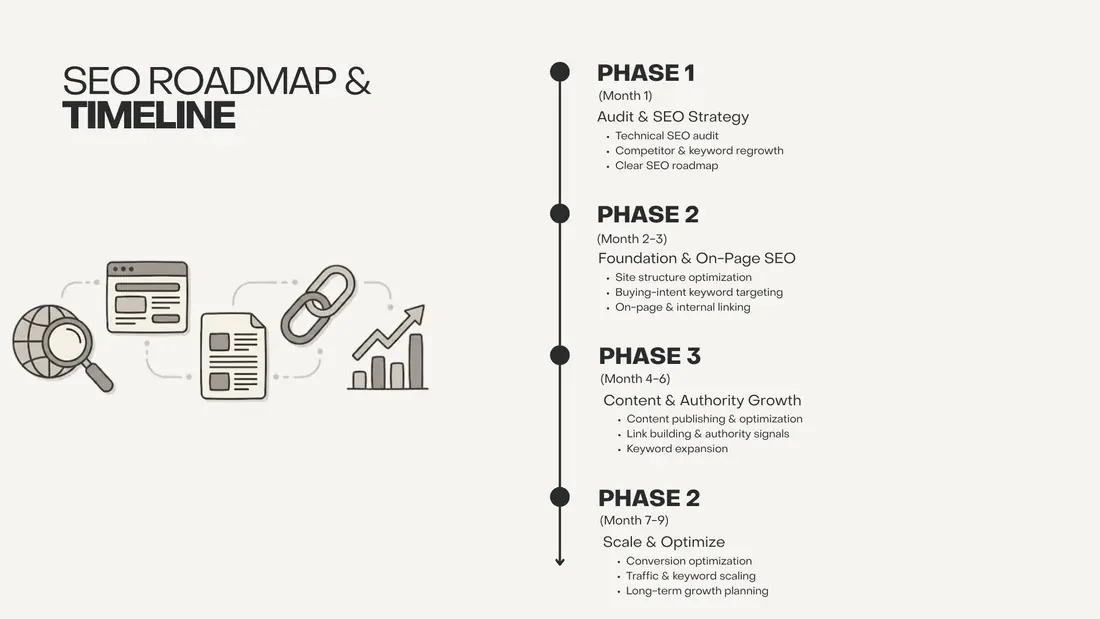 SEO ROADMAP &
TIMELINE

PHASE 1
(Month 1)
Audit & SEO Strategy
• Technical SEO audit
• Competitor & keyword regrowth
• Clear SEO roadmap

PHASE 2
(Month 2-3)
Foundation & On-Page SEO
• Site structure optimization
• Buying-intent keyword targeting
• On-page & internal linking

PHASE 3
(Month 4-6)
Content & Authority Growth
• Content publishing & optimization
• Link building & authority signals
• Keyword expansion

PHASE 2
(Month 7-9)
Scale & Optimize
• Conversion optimization
• Traffic & keyword scaling
• Long-term growth planning